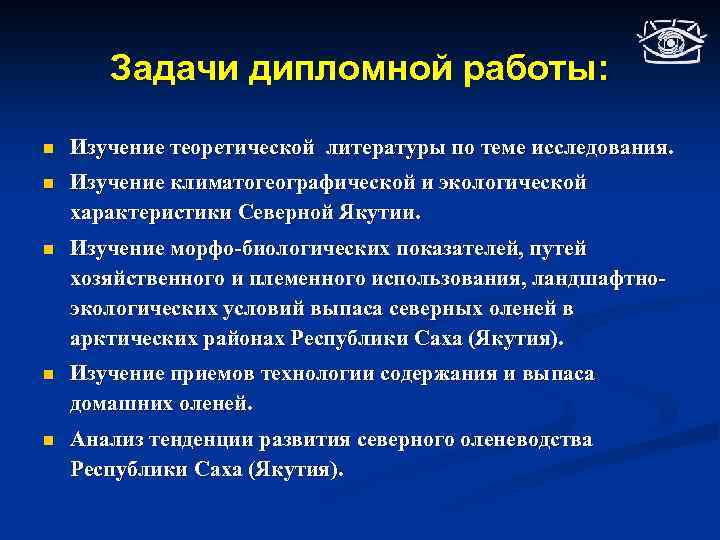 Задачи дипломной работы:

Изучение теоретической литературы по теме исследования.

Изучение климатогеографической и экологической характеристики Северной Якутии.

Изучение морфо-биологических показателей, путей хозяйственного и племенного использования, ландшафтно-экологических условий выпаса северных оленей в арктических районах Республики Саха (Якутия).

Изучение приемов технологии содержания и выпаса домашних оленей.

Анализ тенденции развития северного оленеводства Республики Саха (Якутия).